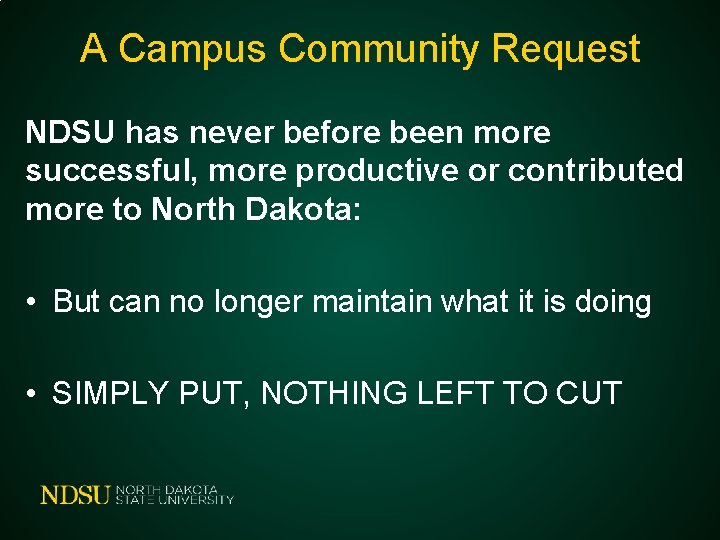 A Campus Community Request

NDSU has never before been more successful, more productive or contributed more to North Dakota:

• But can no longer maintain what it is doing

• SIMPLY PUT, NOTHING LEFT TO CUT

NDSU NORTH DAKOTA STATE UNIVERSITY